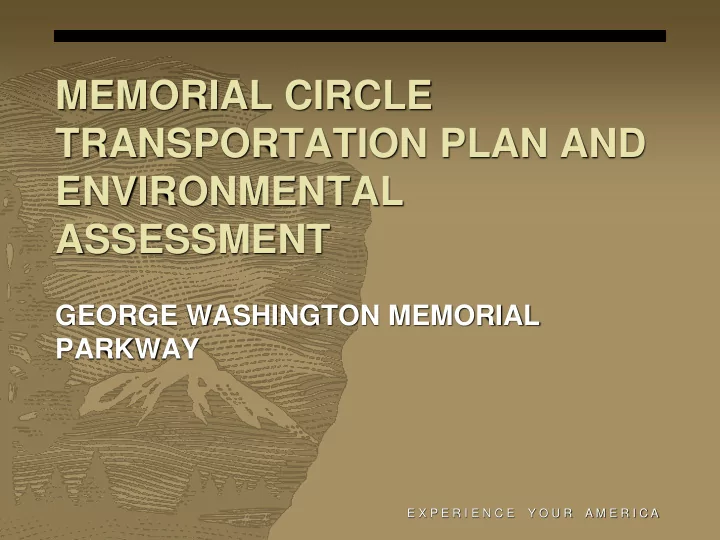 MEMORIAL CIRCLE TRANSPORTATION PLAN AND ENVIRONMENTAL ASSESSMENT

GEORGE WASHINGTON MEMORIAL PARKWAY

EXPERIENCE YOUR AMERICA